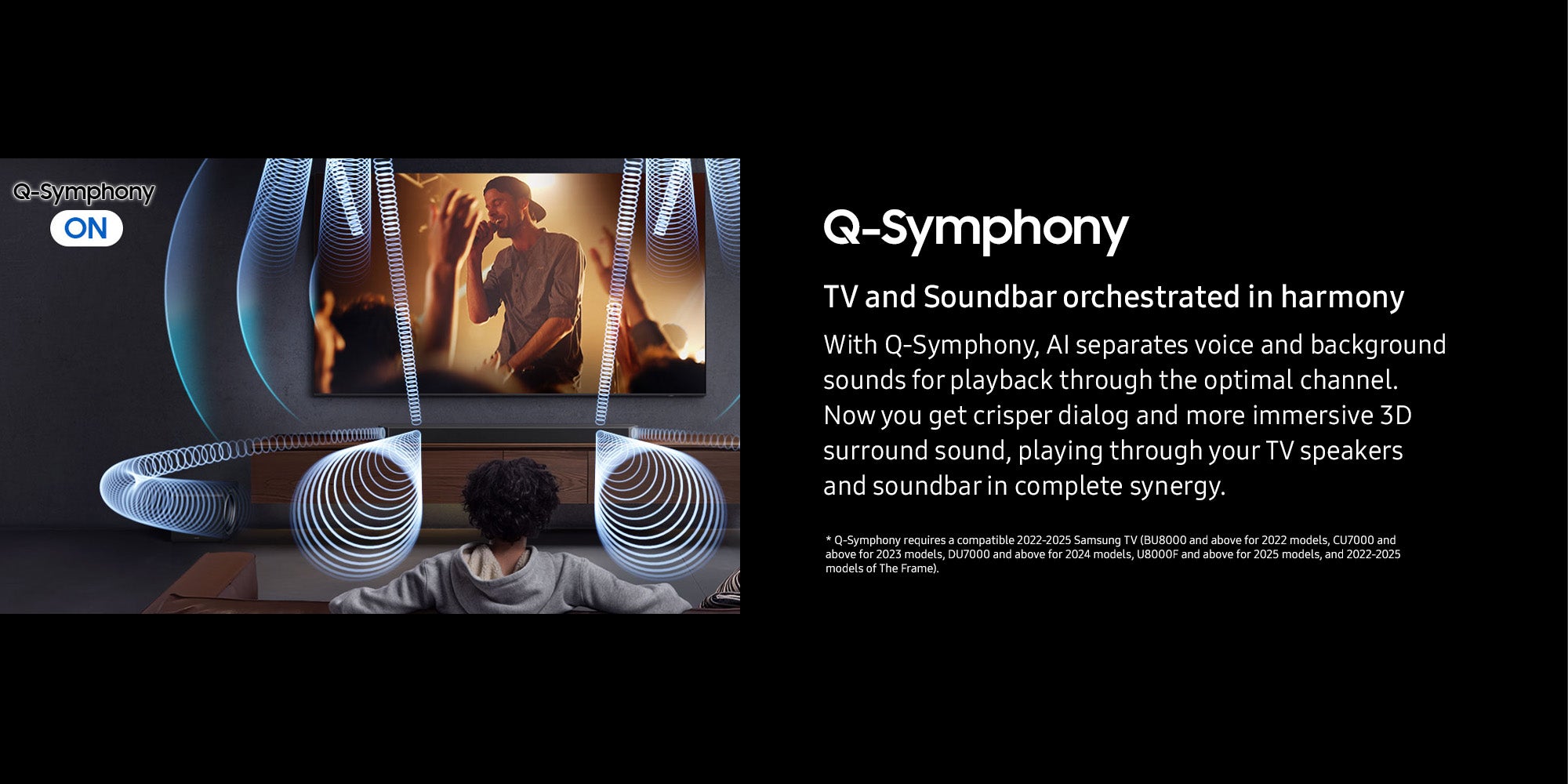 Q-Symphony
ON

Q-Symphony

TV and Soundbar orchestrated in harmony

With Q-Symphony, AI separates voice and background sounds for playback through the optimal channel. Now you get crisper dialog and more immersive 3D surround sound, playing through your TV speakers and soundbar in complete synergy.

* Q-Symphony requires a compatible 2022-2025 Samsung TV (BU8000 and above for 2022 models, CU7000 and above for 2023 models, DU7000 and above for 2024 models, U8000F and above for 2025 models, and 2022-2025 models of The Frame).